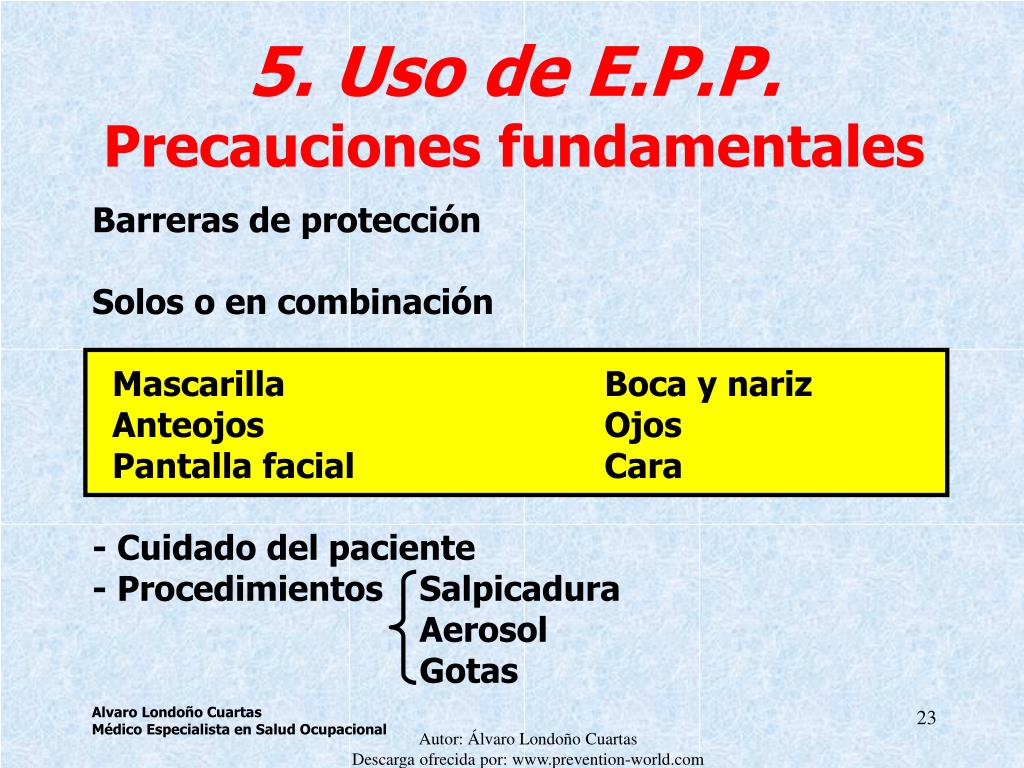 5. Uso de E.P.P.
Precauciones fundamentales

Barreras de protección

Solos o en combinación

| Mascarilla | Boca y nariz |
|---|---|
| Anteojos | Ojos |
| Pantalla facial | Cara |

- Cuidado del paciente
- Procedimientos Salpicadura
Aerosol
Gotas

Alvaro Londoño Cuartas
Médico Especialista en Salud Ocupacional

23

Autor: Álvaro Londoño Cuartas
Descarga ofrecida por: www.prevention-world.com